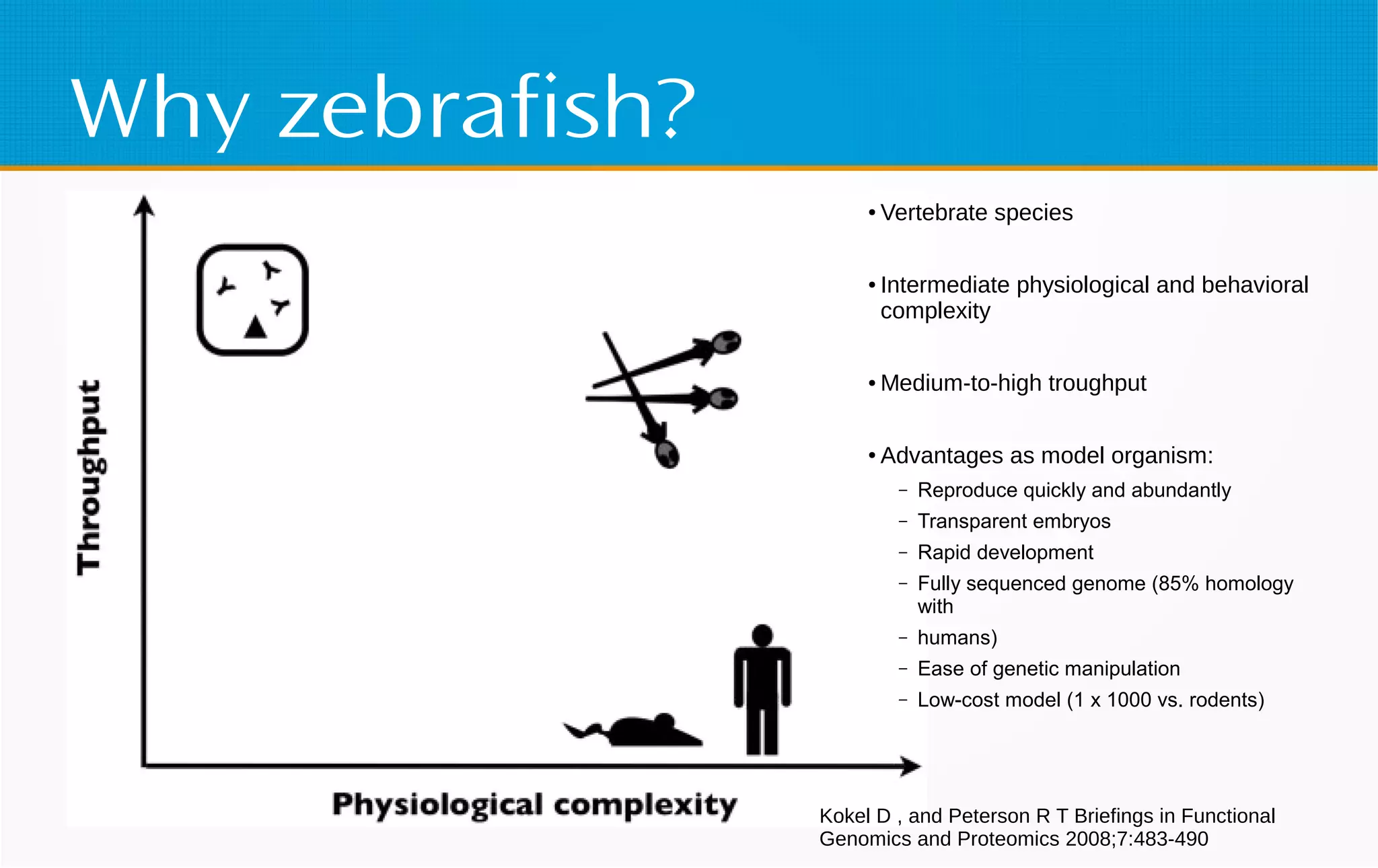 Why zebrafish?

Throughput

Physiological complexity

• Vertebrate species

• Intermediate physiological and behavioral complexity

• Medium-to-high troughput

• Advantages as model organism:
– Reproduce quickly and abundantly
– Transparent embryos
– Rapid development
– Fully sequenced genome (85% homology with
– humans)
– Ease of genetic manipulation
– Low-cost model (1 x 1000 vs. rodents)

Kokel D , and Peterson R T Briefings in Functional Genomics and Proteomics 2008;7:483-490